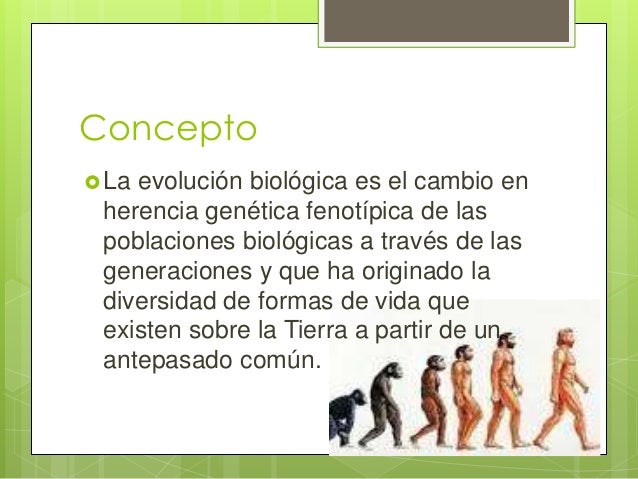 Concepto

La evolución biológica es el cambio en herencia genética fenotípica de las poblaciones biológicas a través de las generaciones y que ha originado la diversidad de formas de vida que existen sobre la Tierra a partir de un antepasado común.